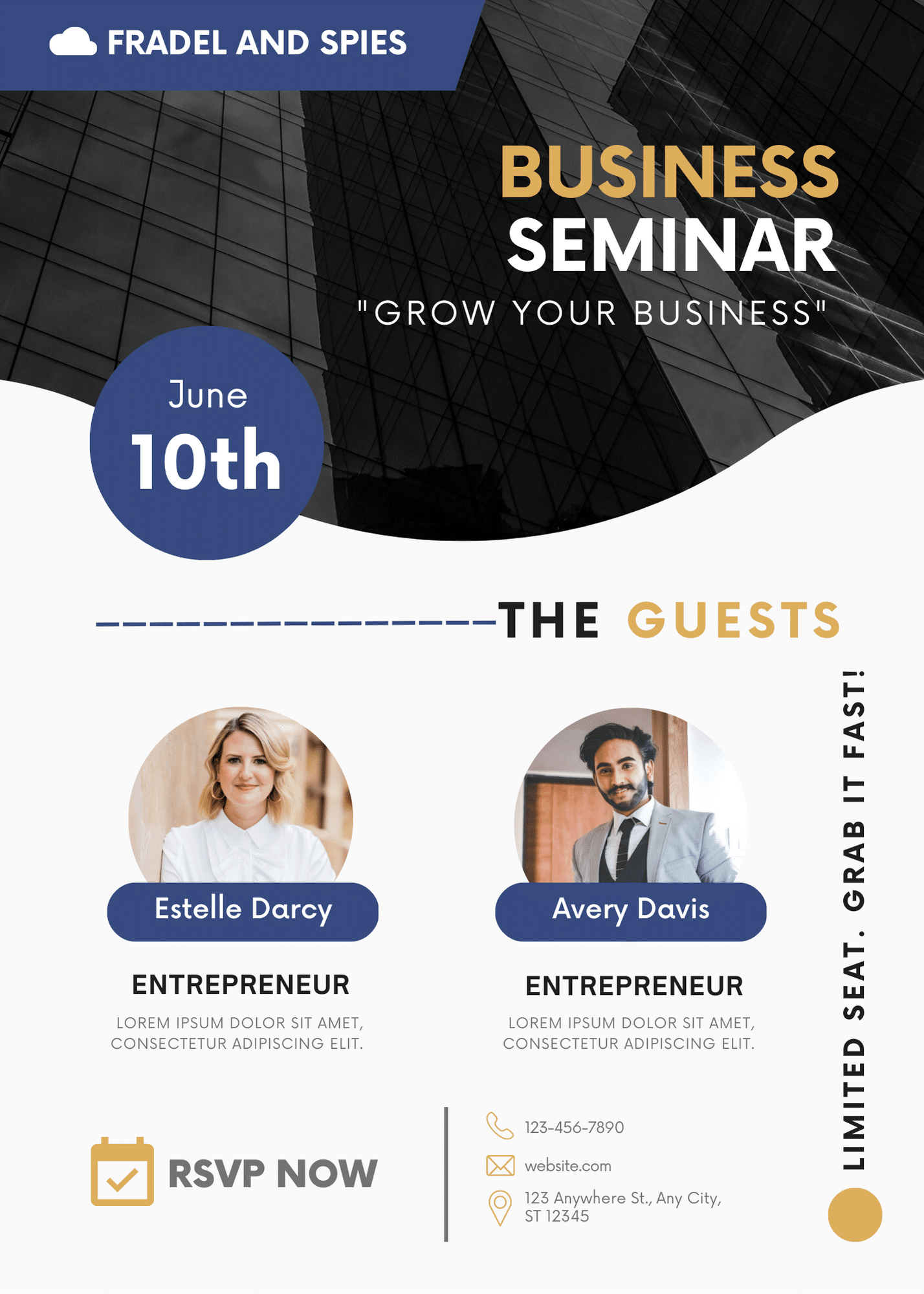 FRADEL AND SPIES

BUSINESS SEMINAR

"GROW YOUR BUSINESS"

June 10th

THE GUESTS

Estelle Darcy

ENTREPRENEUR

LOREM IPSUM DOLOR SIT AMET, CONSECTETUR ADIPISCING ELIT.

Avery Davis

ENTREPRENEUR

LOREM IPSUM DOLOR SIT AMET, CONSECTETUR ADIPISCING ELIT.

LIMITED SEAT. GRAB IT FAST!

RSVP NOW

123-456-7890

website.com

123 Anywhere St., Any City, ST 12345